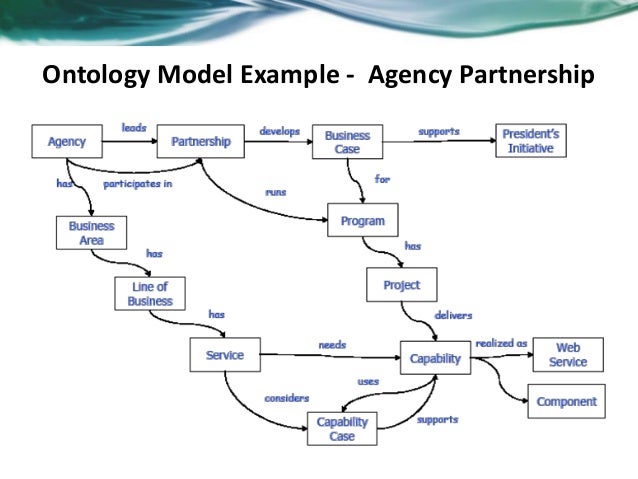 Ontology Model Example - Agency Partnership

Agency
leads
Partnership
develops
Business Case
supports
President's Initiative
has
participates in
runs
for
Business Area
Program
has
has
Line of Business
Project
has
delivers
Service
needs
Capability
realized as
Web Service
uses
considers
Component
Capability Case
supports